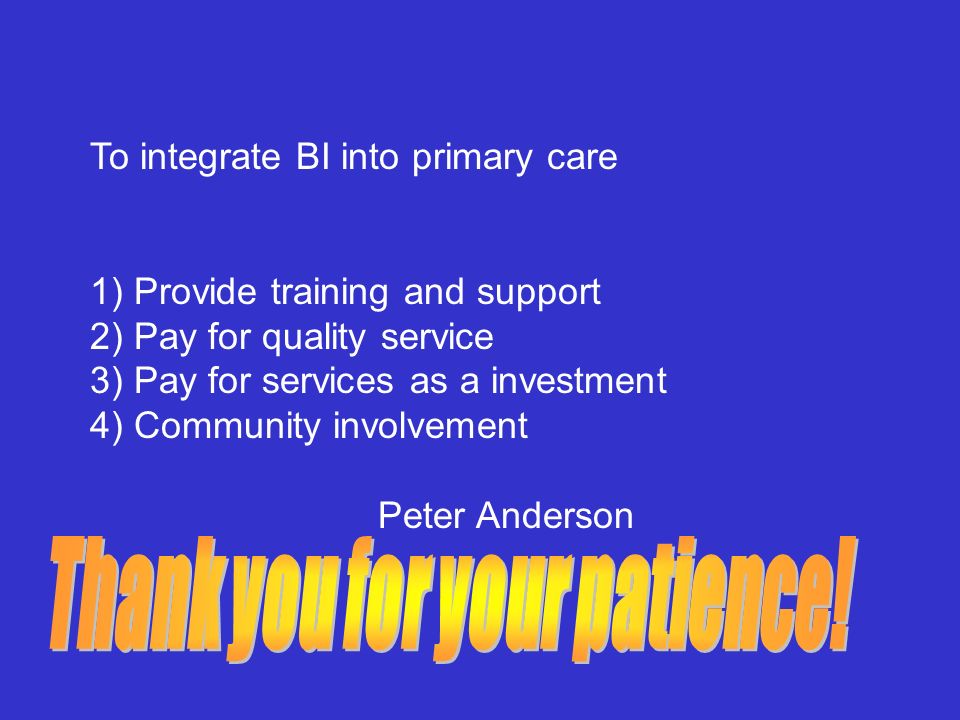 To integrate BI into primary care

1) Provide training and support
2) Pay for quality service
3) Pay for services as a investment
4) Community involvement

Peter Anderson

Thank you for your patience!